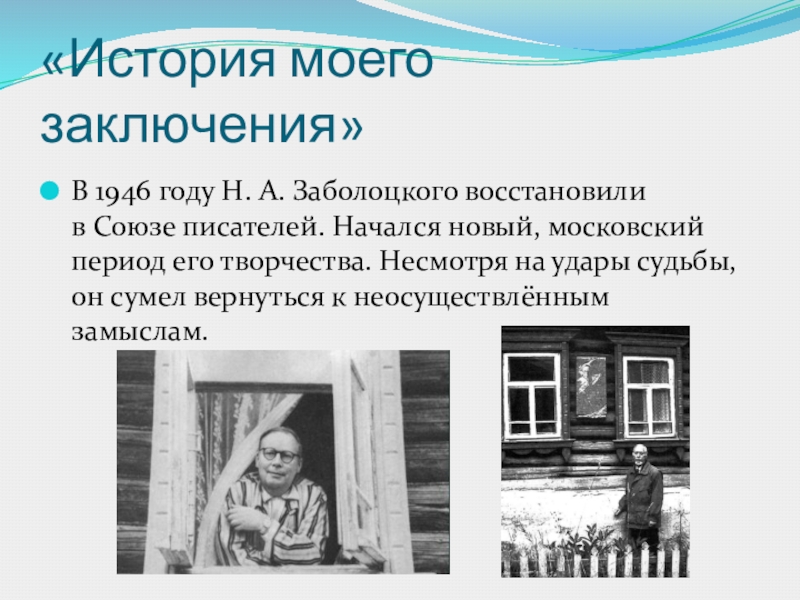 «История моего заключения»

В 1946 году Н. А. Заболоцкого восстановили в Союзе писателей. Начался новый, московский период его творчества. Несмотря на удары судьбы, он сумел вернуться к неосуществлённым замыслам.